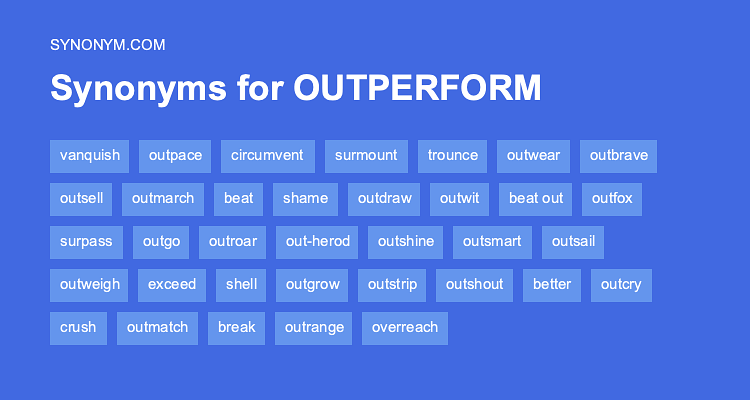 SYNONYM.COM

Synonyms for OUTPERFORM

vanquish outpace circumvent surmount trounce outwear outbrave outsell outmarch beat shame outdraw outwit beat out outfox surpass outgo outroar out-herod outshine outsmart outsail outweigh exceed shell outgrow outstrip outshout better outcry crush outmatch break outrange overreach